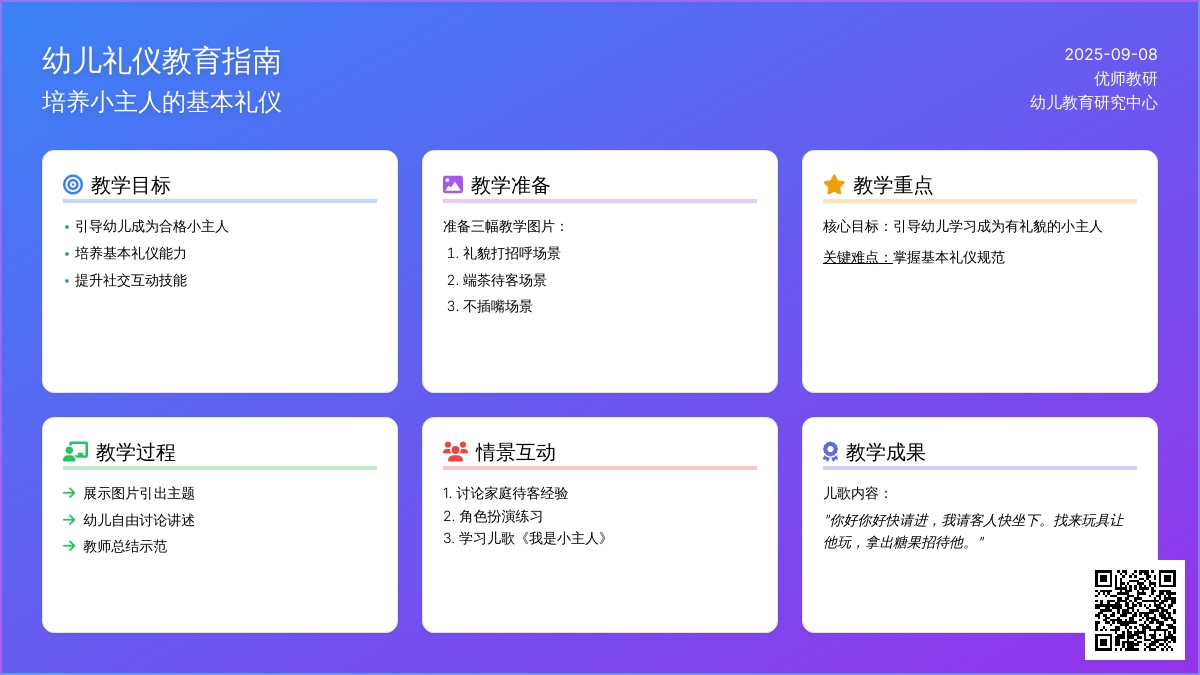 幼儿礼仪教育指南
培养小主人的基本礼仪

2025-09-08
优师教研
幼儿教育研究中心

教学目标
• 引导幼儿成为合格小主人
• 培养基本礼仪能力
• 提升社交互动技能

教学准备
准备三幅教学图片：
1. 礼貌打招呼场景
2. 端茶待客场景
3. 不插嘴场景

教学重点
核心目标：引导幼儿学习成为有礼貌的小主人
关键难点：掌握基本礼仪规范

教学过程
→ 展示图片引出主题
→ 幼儿自由讨论讲述
→ 教师总结示范

情景互动
1. 讨论家庭待客经验
2. 角色扮演练习
3. 学习儿歌《我是小主人》

教学成果
儿歌内容：
"你好你好快请进，我请客人快坐下。找来玩具让他玩，拿出糖果招待他。"